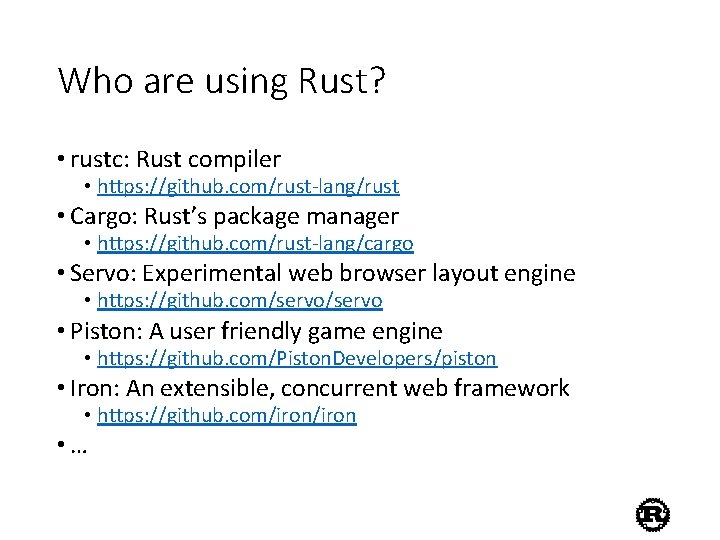 Who are using Rust?

• rustc: Rust compiler
  • https://github.com/rust-lang/rust
• Cargo: Rust's package manager
  • https://github.com/rust-lang/cargo
• Servo: Experimental web browser layout engine
  • https://github.com/servo/servo
• Piston: A user friendly game engine
  • https://github.com/PistonDevelopers/piston
• Iron: An extensible, concurrent web framework
  • https://github.com/iron/iron
• …

R